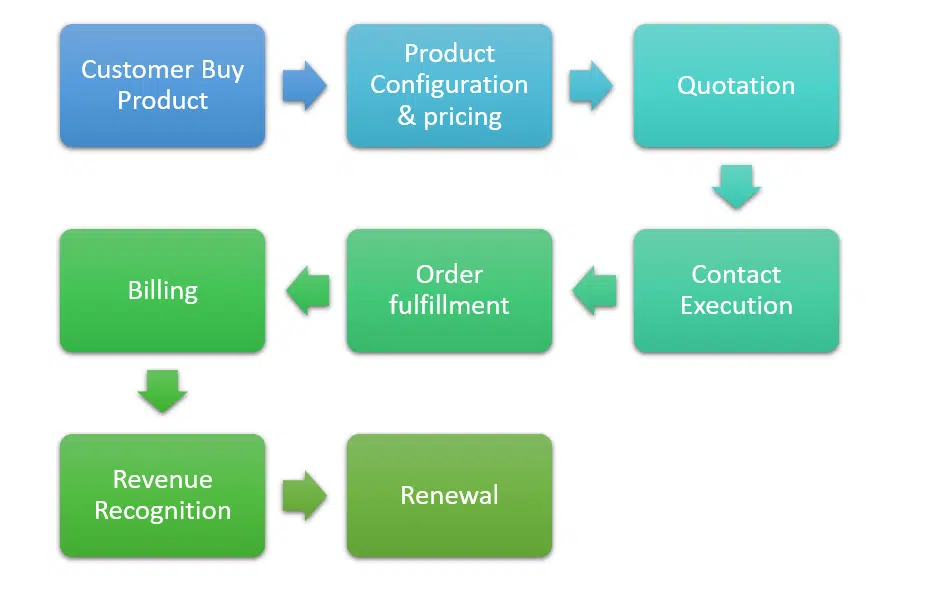 Customer Buy Product

Product Configuration & pricing

Quotation

Contact Execution

Order fulfillment

Billing

Revenue Recognition

Renewal